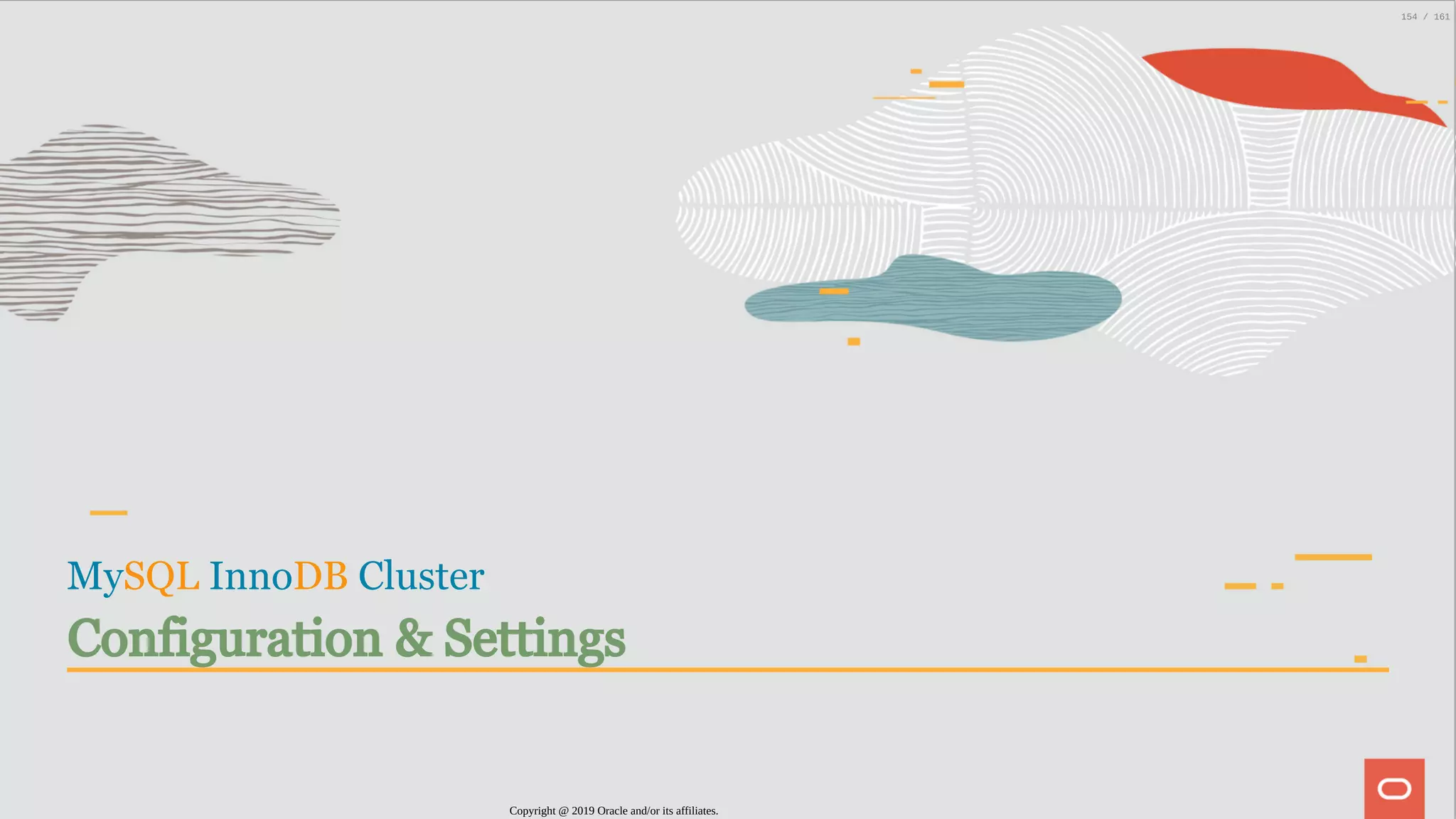 154 / 161

MySQL InnoDB Cluster

Configuration & Settings

Copyright @ 2019 Oracle and/or its affiliates.